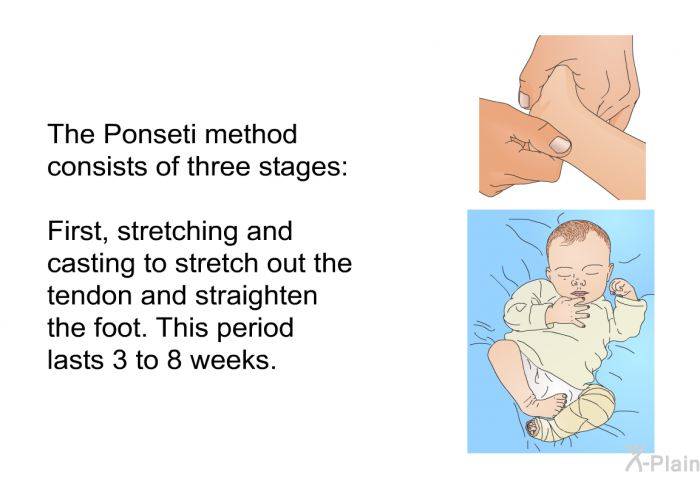 The Ponseti method consists of three stages:

First, stretching and casting to stretch out the tendon and straighten the foot. This period lasts 3 to 8 weeks.

X-Plain